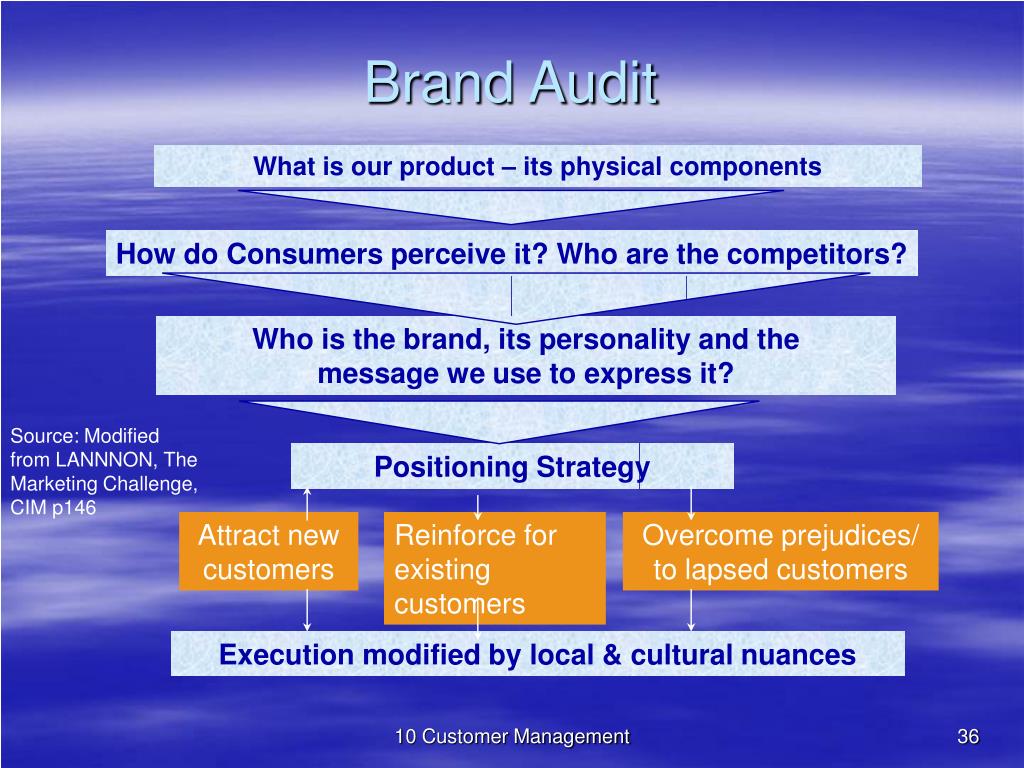 Brand Audit

What is our product – its physical components

How do Consumers perceive it? Who are the competitors?

Who is the brand, its personality and the message we use to express it?

Source: Modified from LANNNON, The Marketing Challenge, CIM p146

Positioning Strategy

Attract new customers

Reinforce for existing customers

Overcome prejudices/ to lapsed customers

Execution modified by local & cultural nuances

10 Customer Management

36